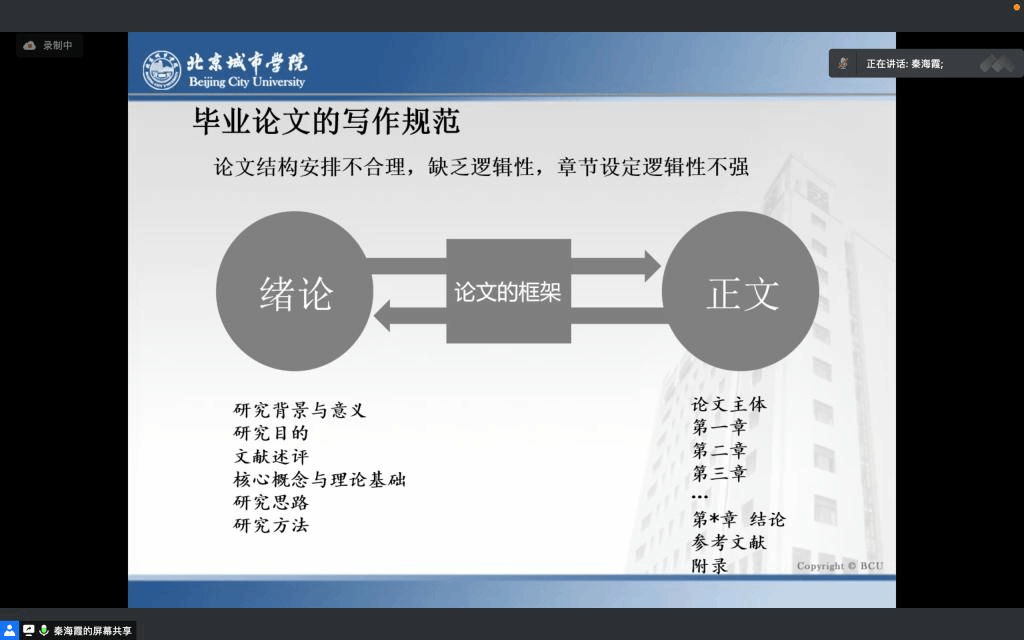 录制中

正在讲话: 秦海霞;

北京城市学院
Beijing City University

毕业论文的写作规范

论文结构安排不合理，缺乏逻辑性，章节设定逻辑性不强

绪论

论文的框架

正文

研究背景与意义
研究目的
文献述评
核心概念与理论基础
研究思路
研究方法

论文主体
第一章
第二章
第三章
…
第*章 结论
参考文献
附录

Copyright © BCU

秦海霞的屏幕共享